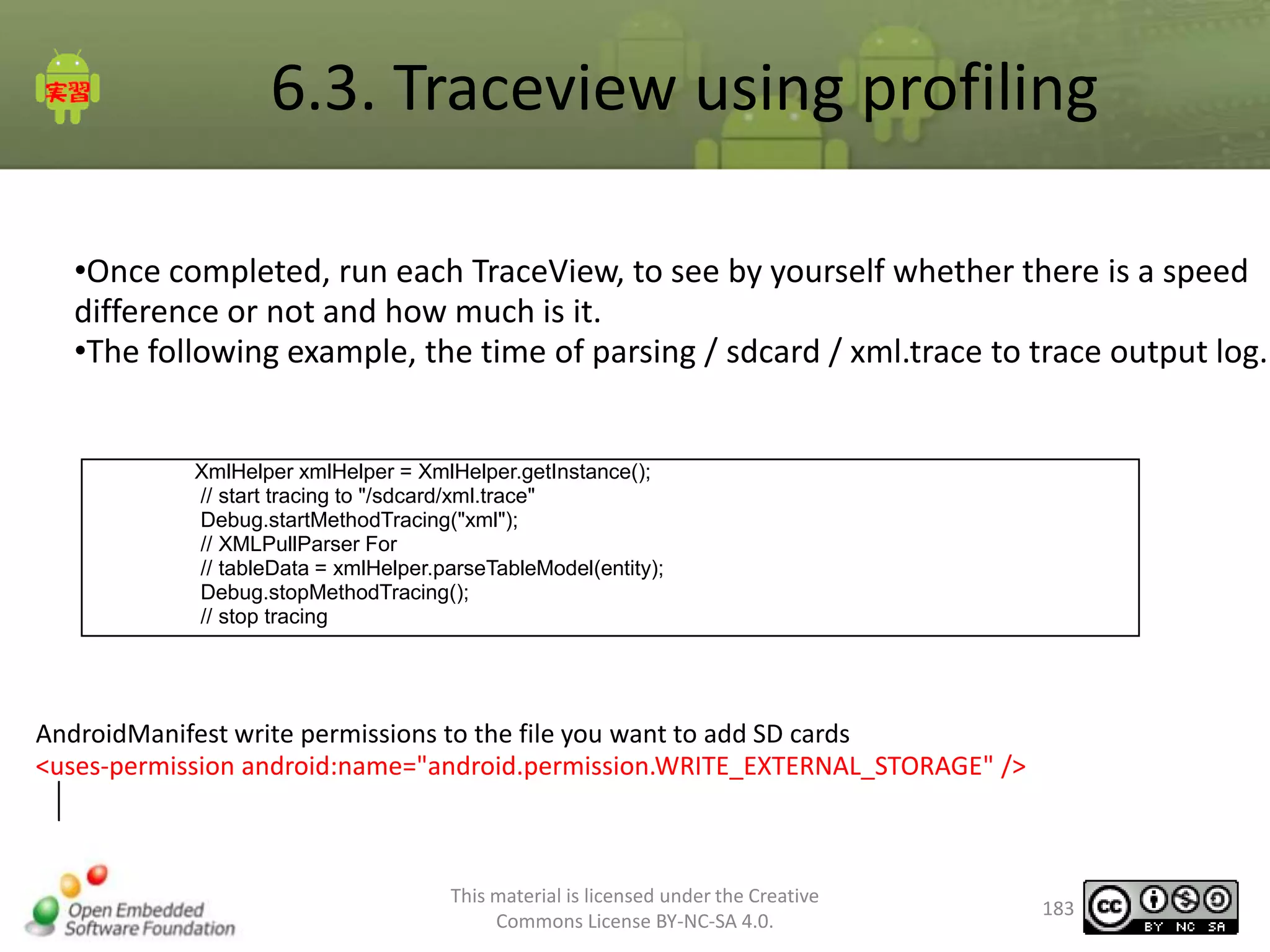 実習

6.3. Traceview using profiling

•Once completed, run each TraceView, to see by yourself whether there is a speed difference or not and how much is it.
•The following example, the time of parsing / sdcard / xml.trace to trace output log.

XmlHelper xmlHelper = XmlHelper.getInstance();
// start tracing to "/sdcard/xml.trace"
Debug.startMethodTracing("xml");
// XMLPullParser For
// tableData = xmlHelper.parseTableModel(entity);
Debug.stopMethodTracing();
// stop tracing

AndroidManifest write permissions to the file you want to add SD cards
<uses-permission android:name="android.permission.WRITE_EXTERNAL_STORAGE" />

Open Embedded Software Foundation

This material is licensed under the Creative Commons License BY-NC-SA 4.0.

183

cc BY NC SA